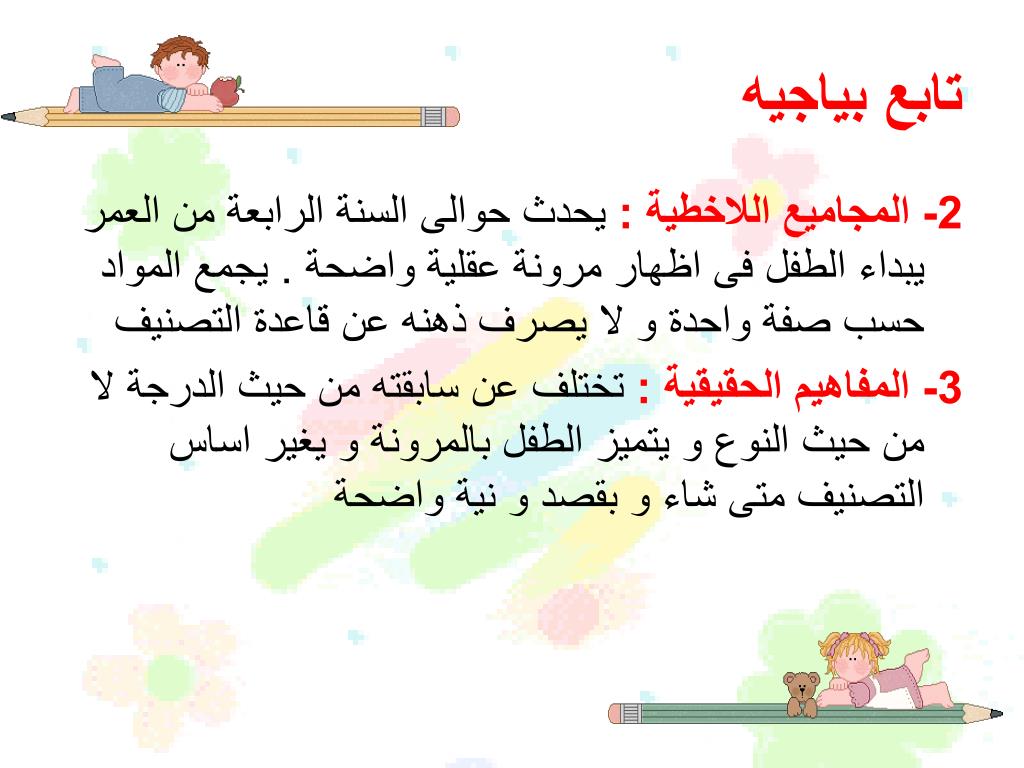 تابع بياجيه

2- المجاميع اللاخطية : يحدث حوالى السنة الرابعة من العمر يبداء الطفل فى اظهار مرونة عقلية واضحة . يجمع المواد حسب صفة واحدة و لا يصرف ذهنه عن قاعدة التصنيف

3- المفاهيم الحقيقية : تختلف عن سابقته من حيث الدرجة لا من حيث النوع و يتميز الطفل بالمرونة و يغير اساس التصنيف متى شاء و بقصد و نية واضحة